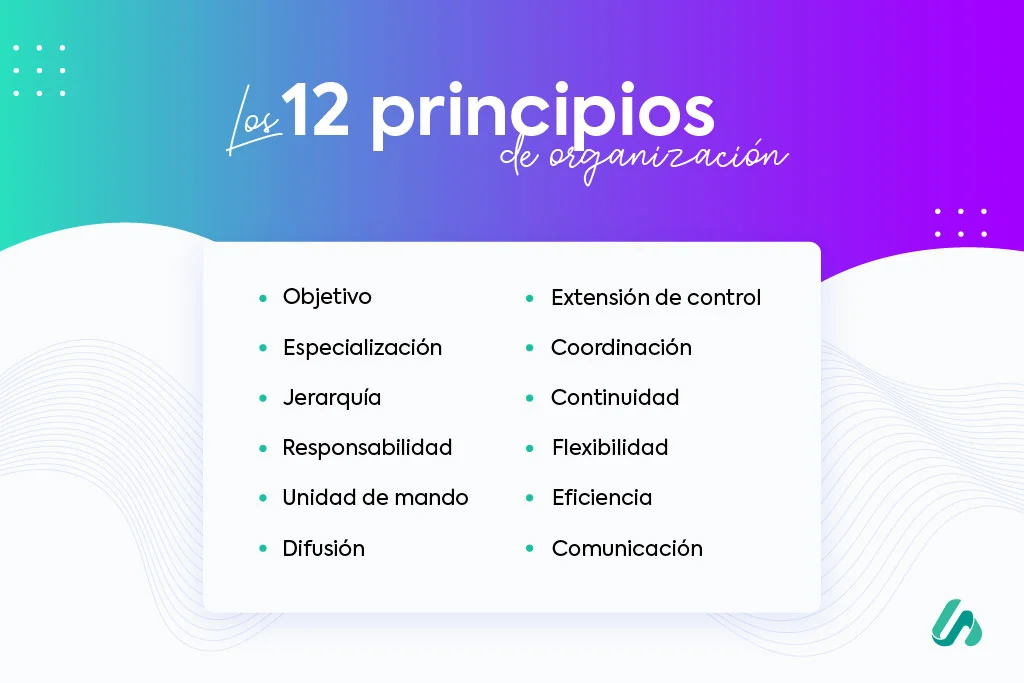 Los 12 principios de organización

- Objetivo
- Especialización
- Jerarquía
- Responsabilidad
- Unidad de mando
- Difusión

- Extensión de control
- Coordinación
- Continuidad
- Flexibilidad
- Eficiencia
- Comunicación